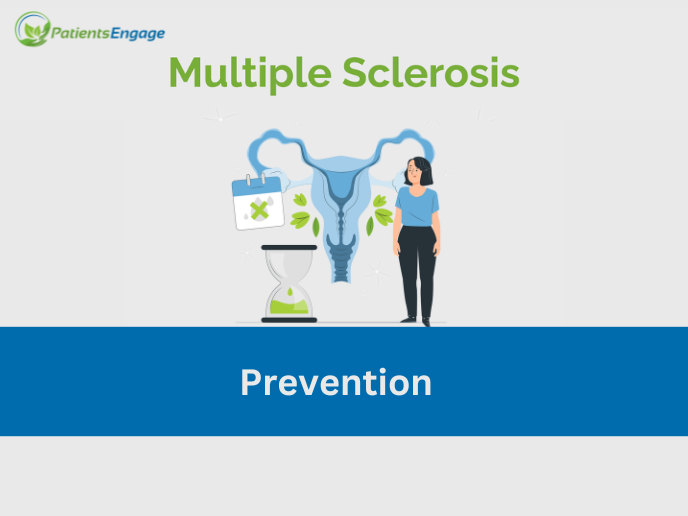 PatientsEngage

Multiple Sclerosis

Prevention